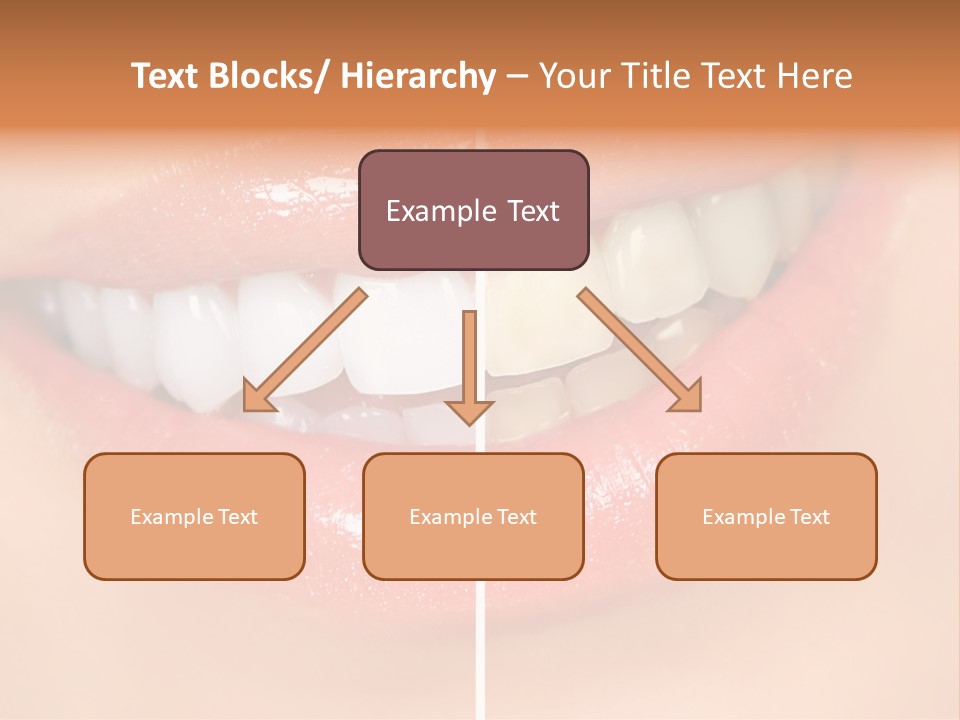 Text Blocks/ Hierarchy – Your Title Text Here

Example Text

Example Text

Example Text

Example Text